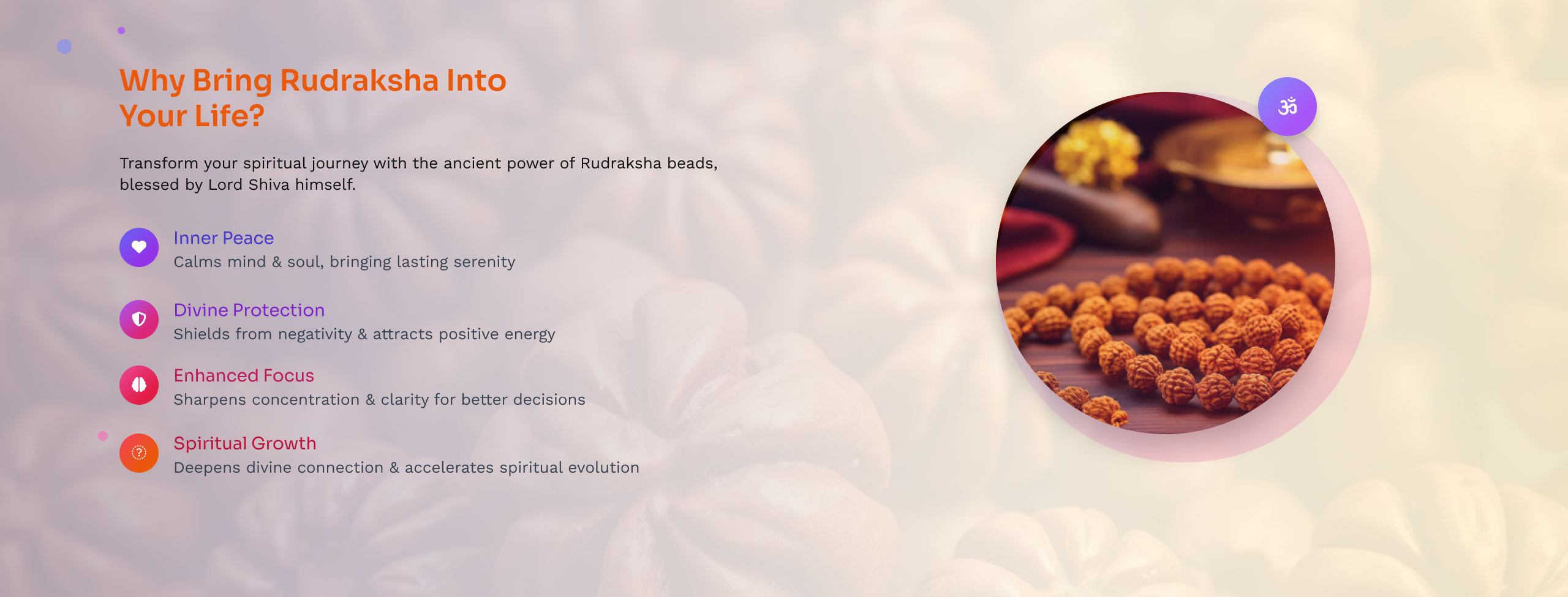 Why Bring Rudraksha Into Your Life?

Transform your spiritual journey with the ancient power of Rudraksha beads, blessed by Lord Shiva himself.

Inner Peace
Calms mind & soul, bringing lasting serenity

Divine Protection
Shields from negativity & attracts positive energy

Enhanced Focus
Sharpens concentration & clarity for better decisions

Spiritual Growth
Deepens divine connection & accelerates spiritual evolution

ॐ